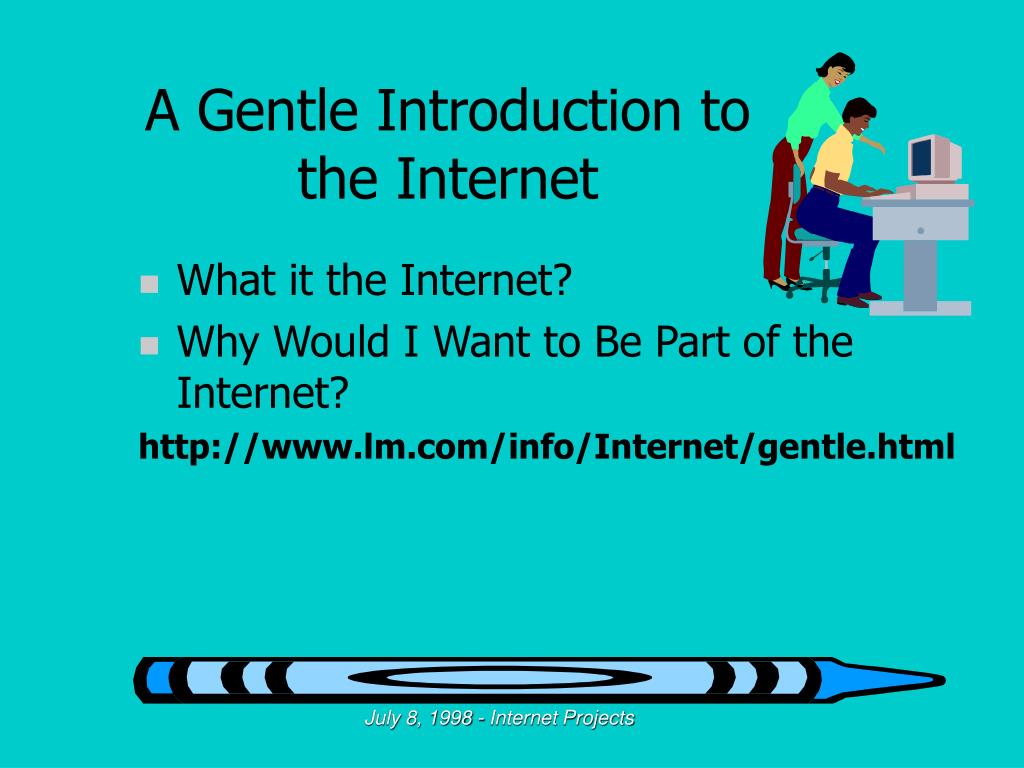 A Gentle Introduction to the Internet

What it the Internet?

Why Would I Want to Be Part of the Internet?

http://www.lm.com/info/Internet/gentle.html

July 8, 1998 - Internet Projects